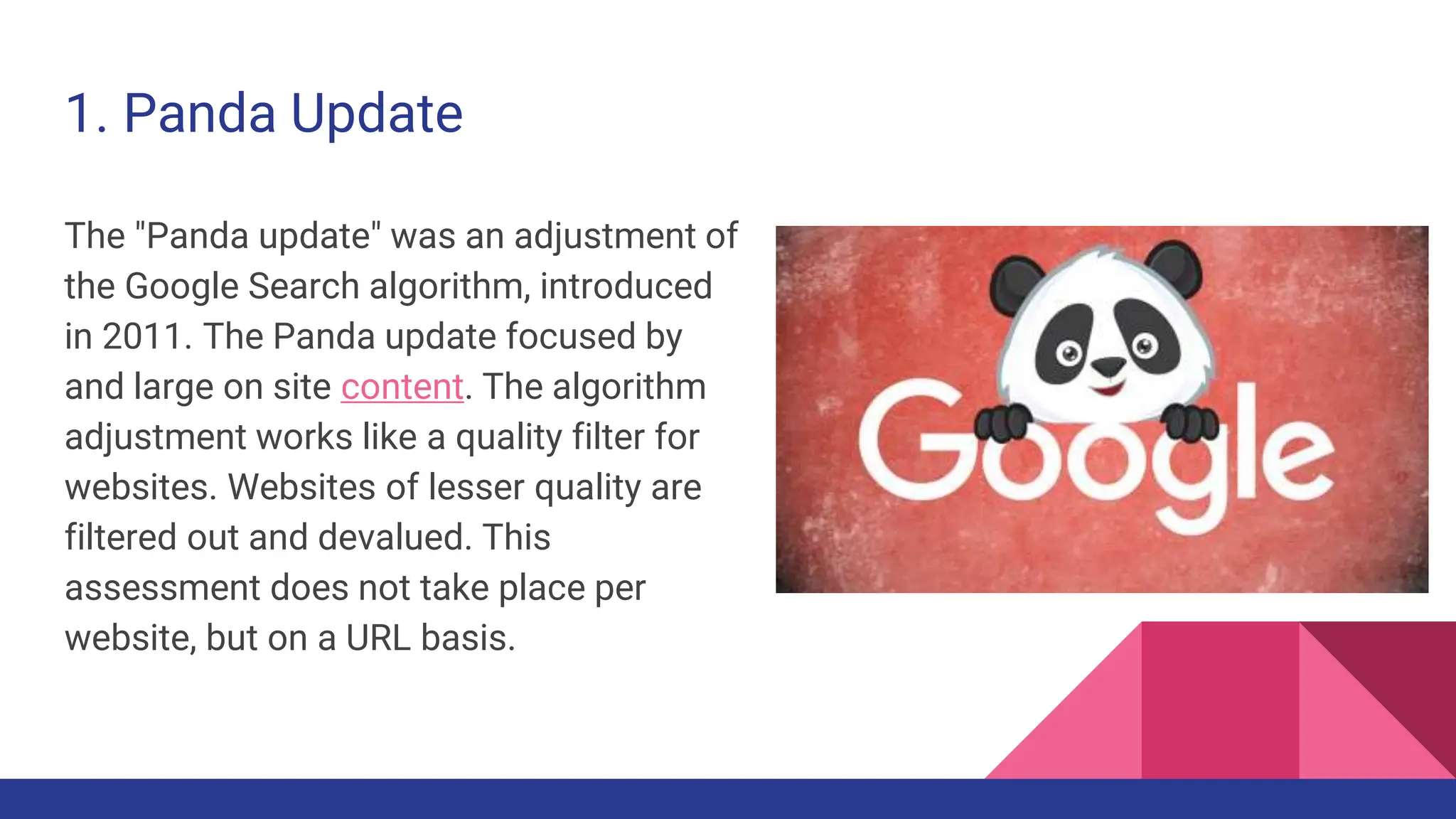 1. Panda Update

The "Panda update" was an adjustment of the Google Search algorithm, introduced in 2011. The Panda update focused by and large on site content. The algorithm adjustment works like a quality filter for websites. Websites of lesser quality are filtered out and devalued. This assessment does not take place per website, but on a URL basis.

Google